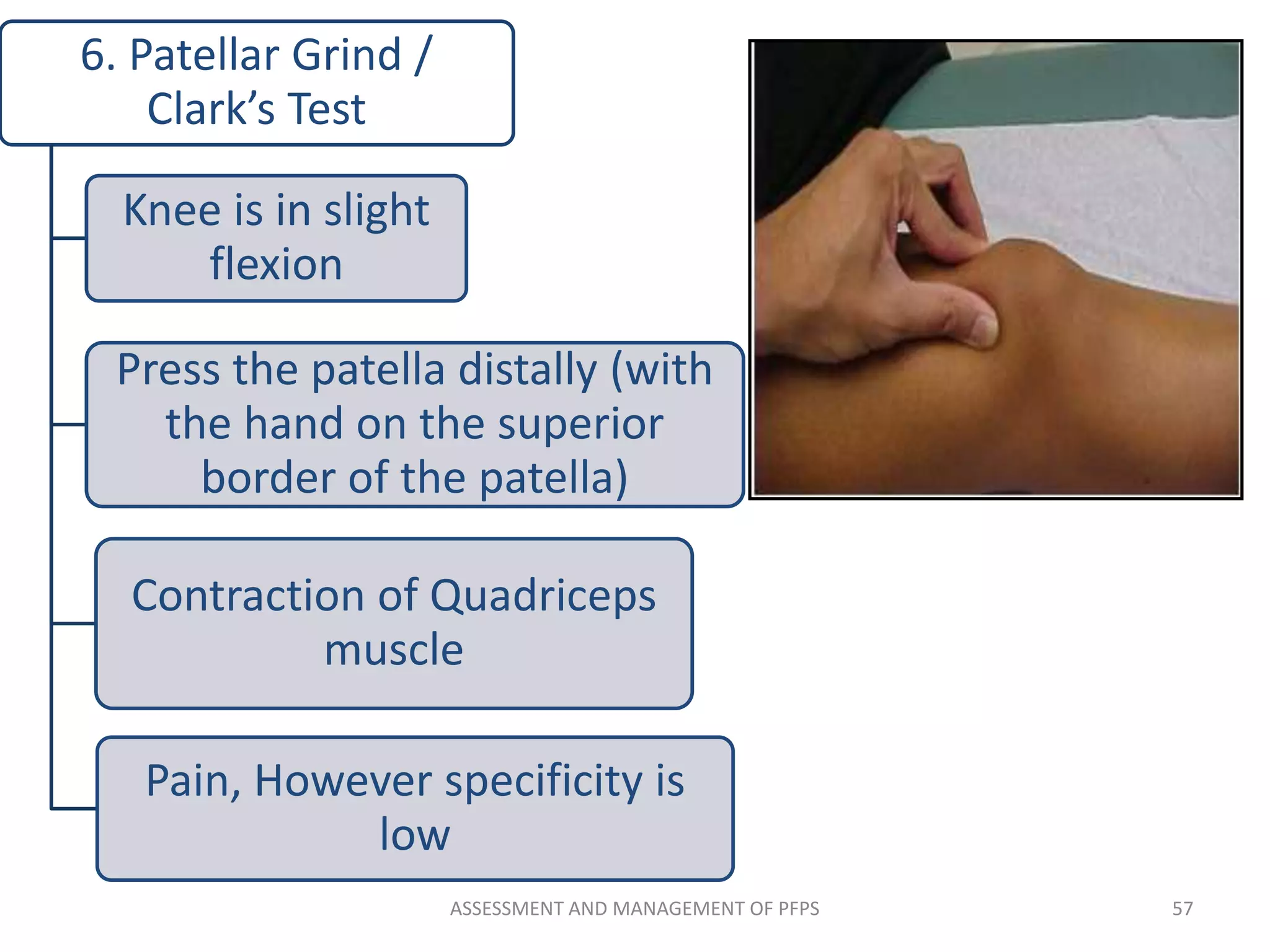 6. Patellar Grind / Clark's Test

Knee is in slight flexion

Press the patella distally (with the hand on the superior border of the patella)

Contraction of Quadriceps muscle

Pain, However specificity is low

ASSESSMENT AND MANAGEMENT OF PFPS

57